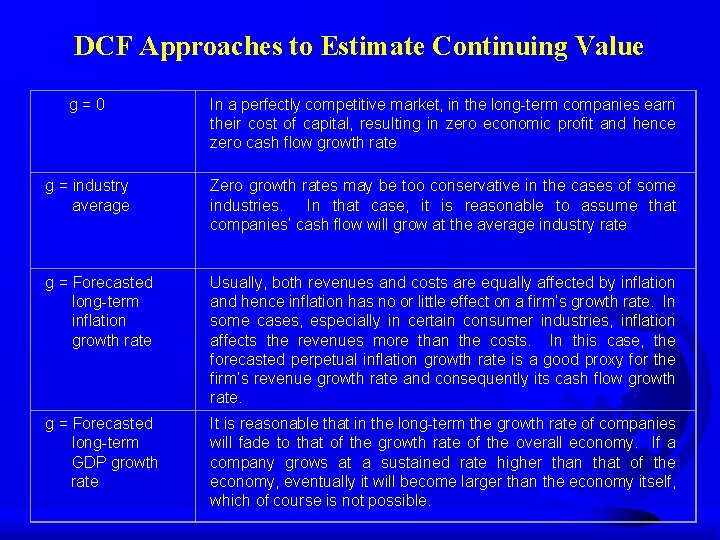 DCF Approaches to Estimate Continuing Value

| | |
|---|---|
| g = 0 | In a perfectly competitive market, in the long-term companies earn their cost of capital, resulting in zero economic profit and hence zero cash flow growth rate |
| g = industry average | Zero growth rates may be too conservative in the cases of some industries. In that case, it is reasonable to assume that companies' cash flow will grow at the average industry rate |
| g = Forecasted long-term inflation growth rate | Usually, both revenues and costs are equally affected by inflation and hence inflation has no or little effect on a firm's growth rate. In some cases, especially in certain consumer industries, inflation affects the revenues more than the costs. In this case, the forecasted perpetual inflation growth rate is a good proxy for the firm's revenue growth rate and consequently its cash flow growth rate. |
| g = Forecasted long-term GDP growth rate | It is reasonable that in the long-term the growth rate of companies will fade to that of the growth rate of the overall economy. If a company grows at a sustained rate higher than that of the economy, eventually it will become larger than the economy itself, which of course is not possible. |